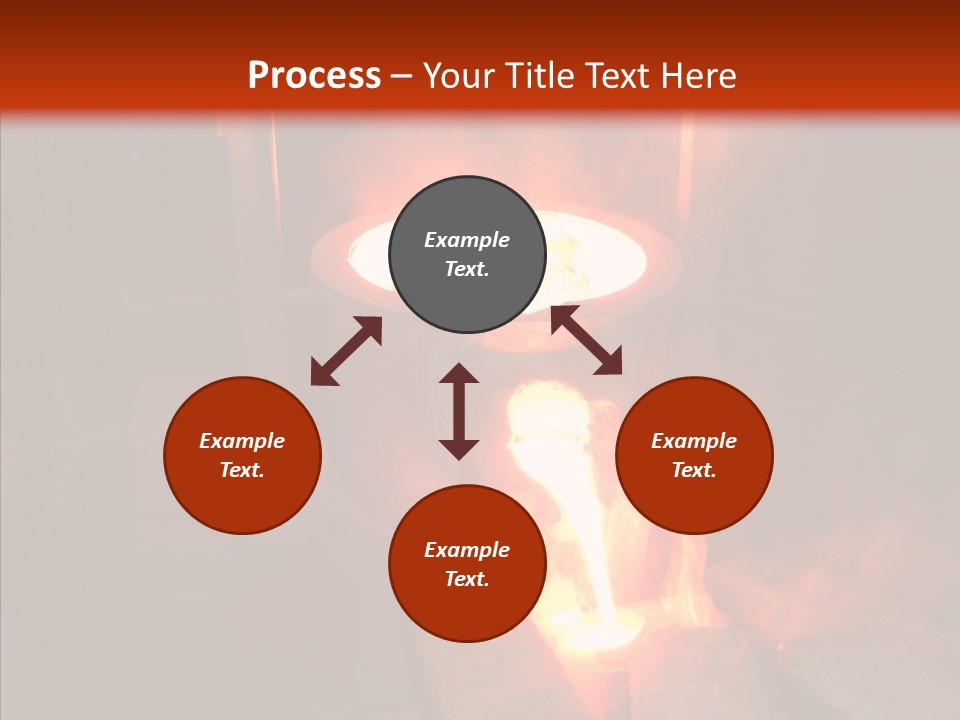 Process – Your Title Text Here

Example Text.

Example Text.

Example Text.

Example Text.